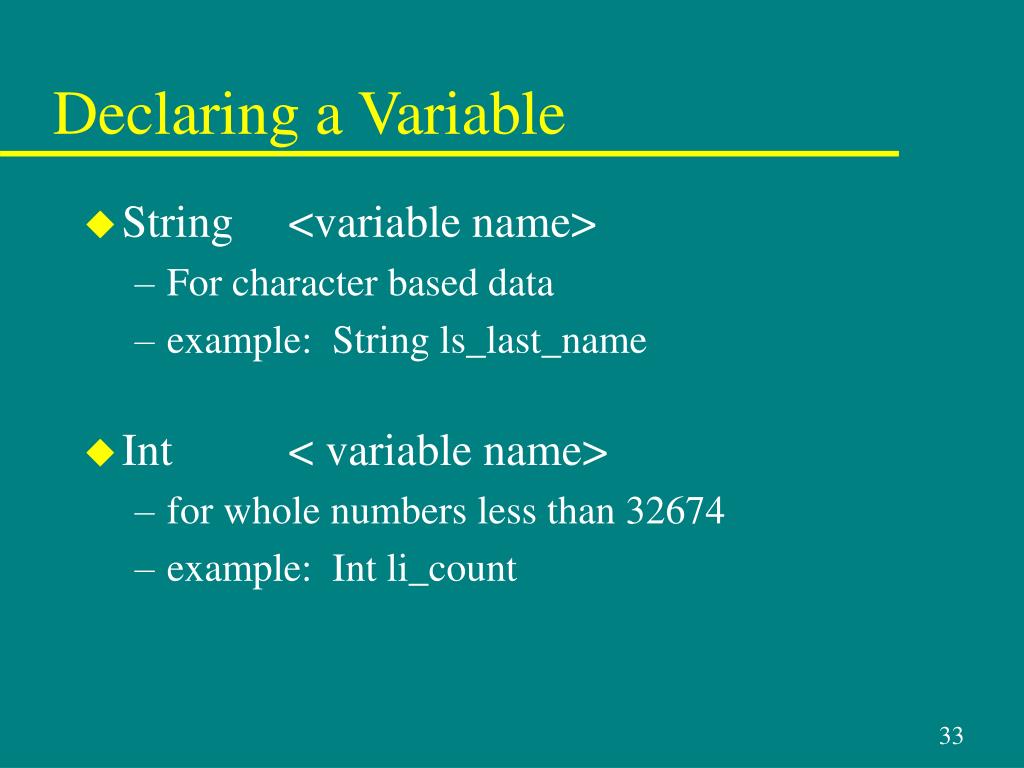 Declaring a Variable

String <variable name>
– For character based data
– example: String ls_last_name

Int < variable name>
– for whole numbers less than 32674
– example: Int li_count

33